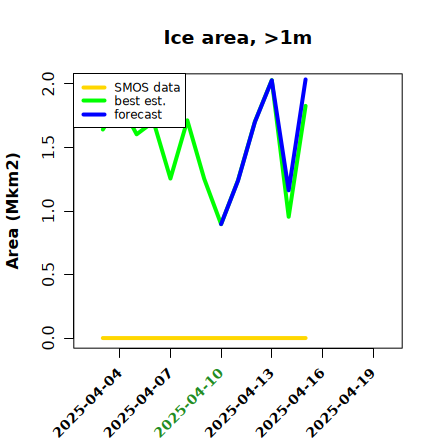 Ice area, >1m

SMOS data
best est.
forecast

Area (Mkm2)

2.0
1.5
1.0
0.5
0.0

2025-04-04
2025-04-07
2025-04-10
2025-04-13
2025-04-16
2025-04-19